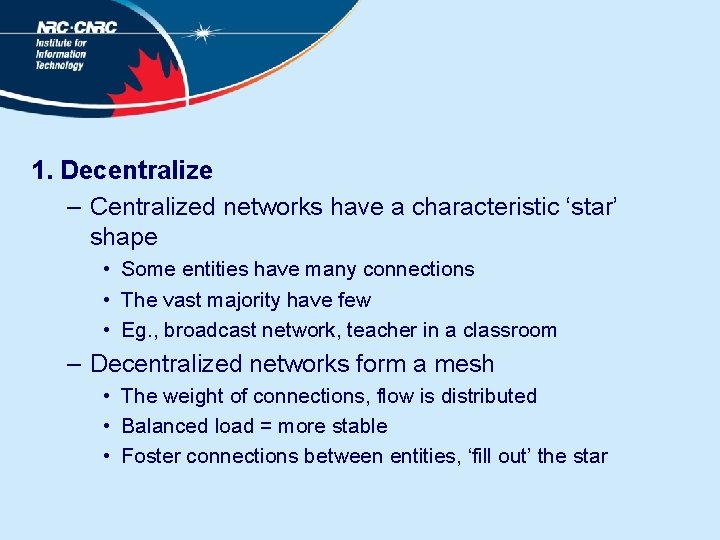 NRC·CNRC
Institute for Information Technology

1. Decentralize

– Centralized networks have a characteristic ‘star’ shape

• Some entities have many connections
• The vast majority have few
• Eg., broadcast network, teacher in a classroom

– Decentralized networks form a mesh

• The weight of connections, flow is distributed
• Balanced load = more stable
• Foster connections between entities, ‘fill out’ the star